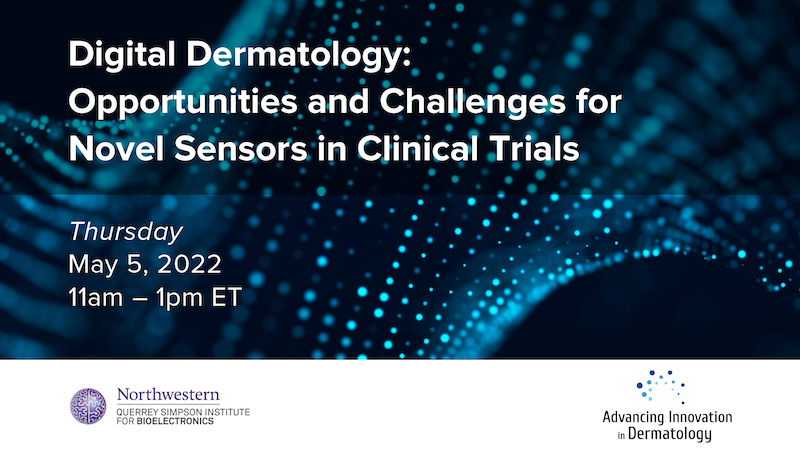 Digital Dermatology: Opportunities and Challenges for Novel Sensors in Clinical Trials

Thursday
May 5, 2022
11am – 1pm ET

Northwestern
QUERREY SIMPSON INSTITUTE FOR BIOELECTRONICS

Advancing Innovation in Dermatology